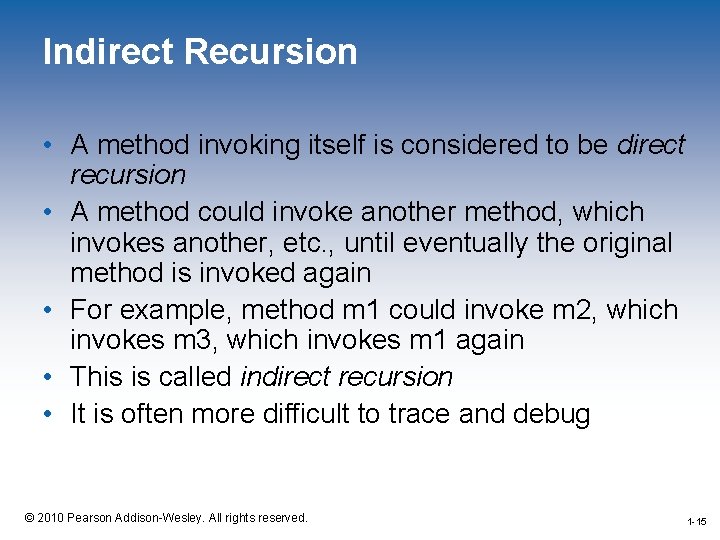 Indirect Recursion

• A method invoking itself is considered to be direct recursion

• A method could invoke another method, which invokes another, etc., until eventually the original method is invoked again

• For example, method m1 could invoke m2, which invokes m3, which invokes m1 again

• This is called indirect recursion

• It is often more difficult to trace and debug

© 2010 Pearson Addison-Wesley. All rights reserved.

1-15